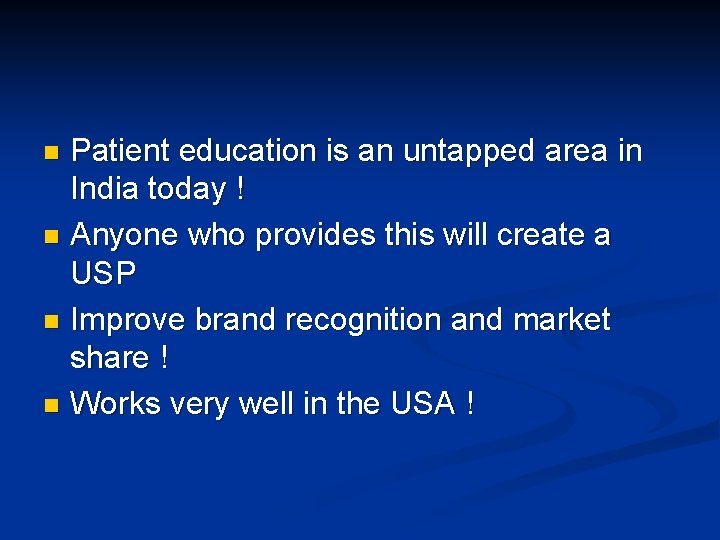 - Patient education is an untapped area in India today !
- Anyone who provides this will create a USP
- Improve brand recognition and market share !
- Works very well in the USA !